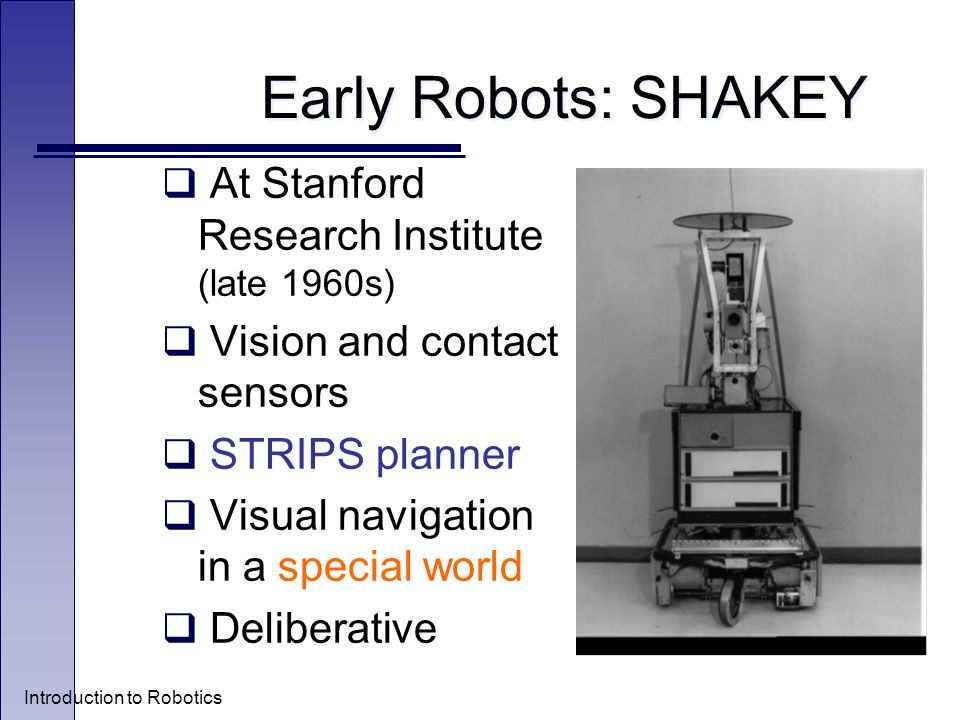 Early Robots: SHAKEY

❑ At Stanford Research Institute (late 1960s)
❑ Vision and contact sensors
❑ STRIPS planner
❑ Visual navigation in a special world
❑ Deliberative

Introduction to Robotics